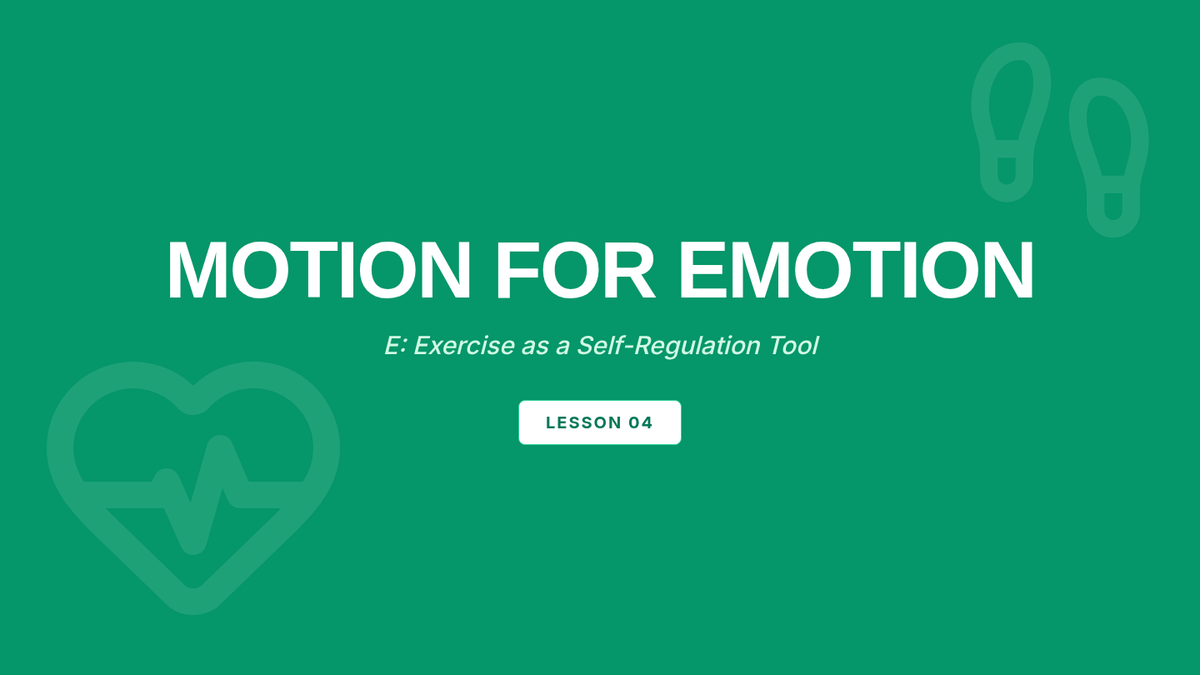 MOTION FOR EMOTION

E: Exercise as a Self-Regulation Tool

LESSON 04